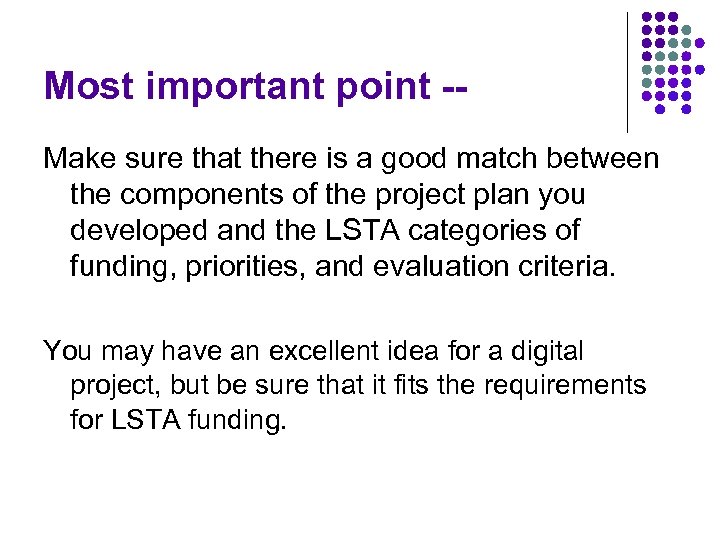 Most important point --

Make sure that there is a good match between the components of the project plan you developed and the LSTA categories of funding, priorities, and evaluation criteria.

You may have an excellent idea for a digital project, but be sure that it fits the requirements for LSTA funding.